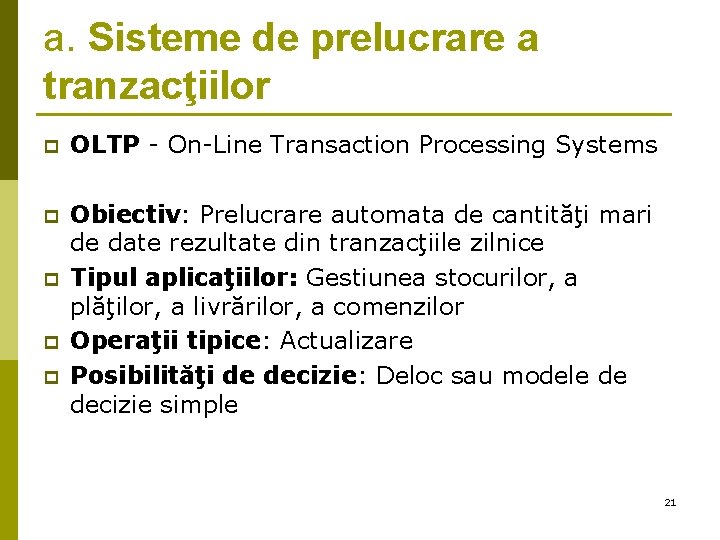 a. Sisteme de prelucrare a tranzacţiilor

OLTP - On-Line Transaction Processing Systems

Obiectiv: Prelucrare automata de cantităţi mari de date rezultate din tranzacţiile zilnice

Tipul aplicaţiilor: Gestiunea stocurilor, a plăţilor, a livrărilor, a comenzilor

Operaţii tipice: Actualizare

Posibilităţi de decizie: Deloc sau modele de decizie simple

21